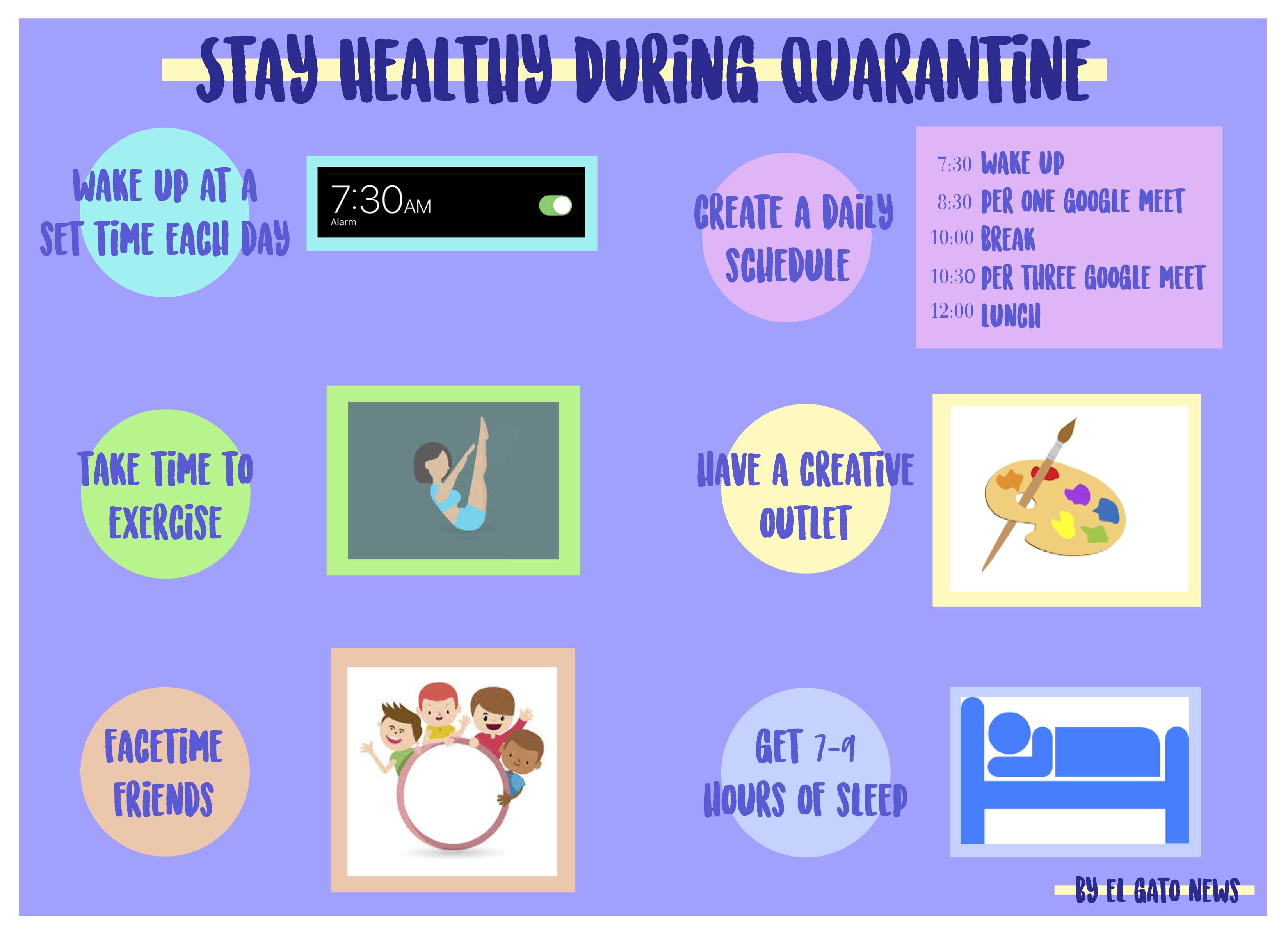 STAY HEALTHY DURING QUARANTINE

WAKE UP AT A SET TIME EACH DAY

7:30AM
Alarm

CREATE A DAILY SCHEDULE

7:30 WAKE UP
8:30 PER ONE GOOGLE MEET
10:00 BREAK
10:30 PER THREE GOOGLE MEET
12:00 LUNCH

TAKE TIME TO EXERCISE

HAVE A CREATIVE OUTLET

FACETIME FRIENDS

GET 7-9 HOURS OF SLEEP

BY EL GATO NEWS